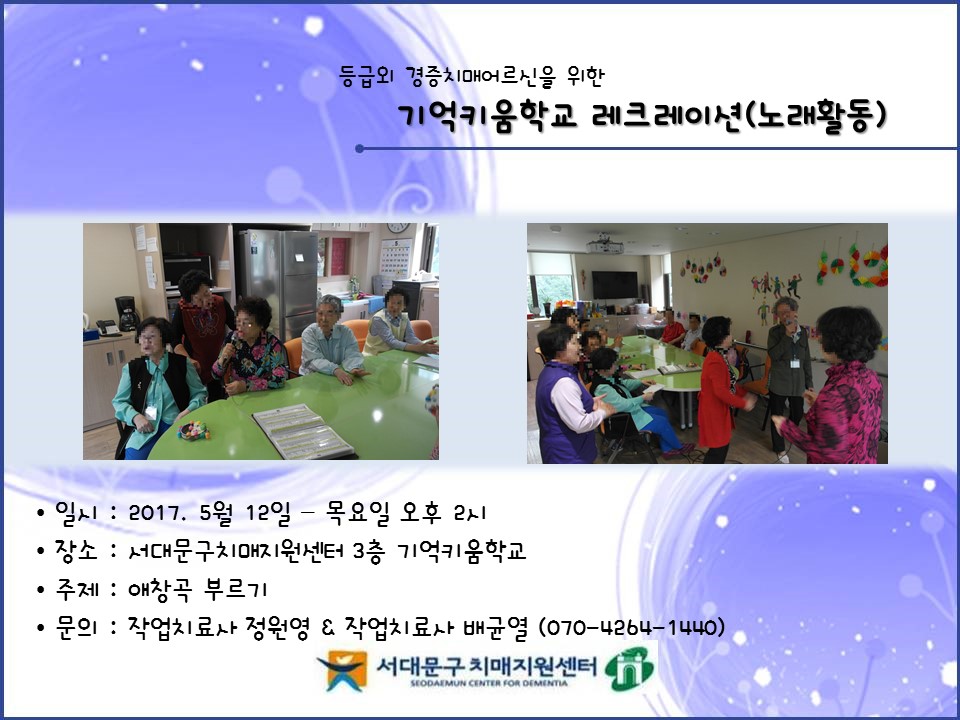 등급외 경증치매어르신을 위한

기억키움학교 레크레이션(노래활동)

• 일시 : 2017. 5월 12일 – 목요일 오후 2시
• 장소 : 서대문구치매지원센터 3층 기억키움학교
• 주제 : 애창곡 부르기
• 문의 : 작업치료사 정원영 & 작업치료사 배균열 (070-4264-1440)

서대문구 치매지원센터
SEODAEMUN CENTER FOR DEMENTIA